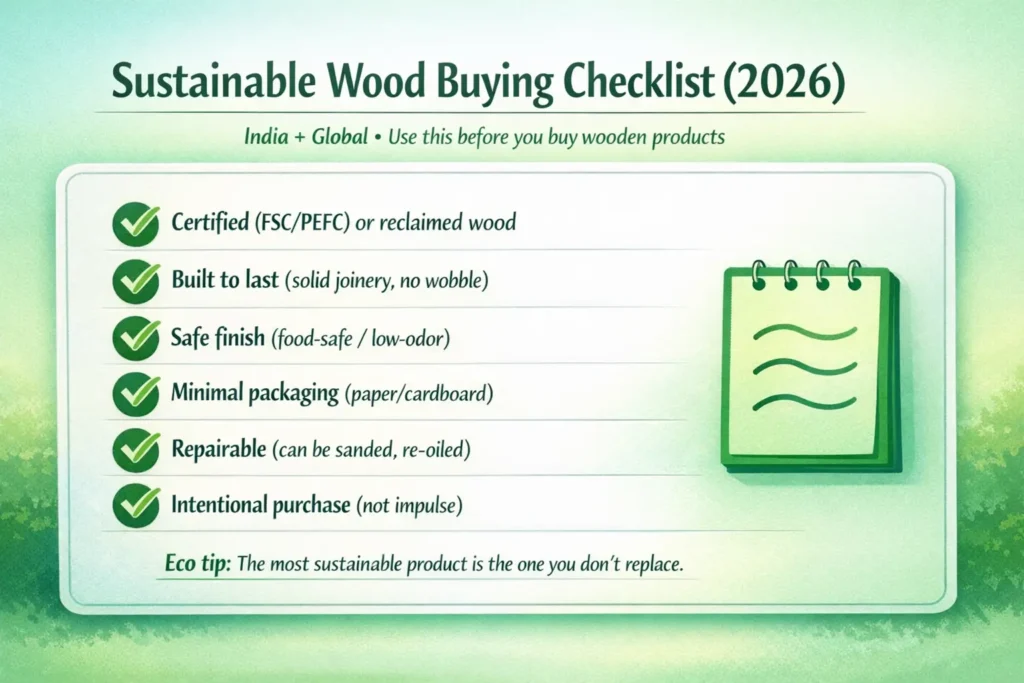 Sustainable Wood Buying Checklist (2026)

India + Global • Use this before you buy wooden products

Certified (FSC/PEFC) or reclaimed wood

Built to last (solid joinery, no wobble)

Safe finish (food-safe / low-odor)

Minimal packaging (paper/cardboard)

Repairable (can be sanded, re-oiled)

Intentional purchase (not impulse)

Eco tip: The most sustainable product is the one you don't replace.